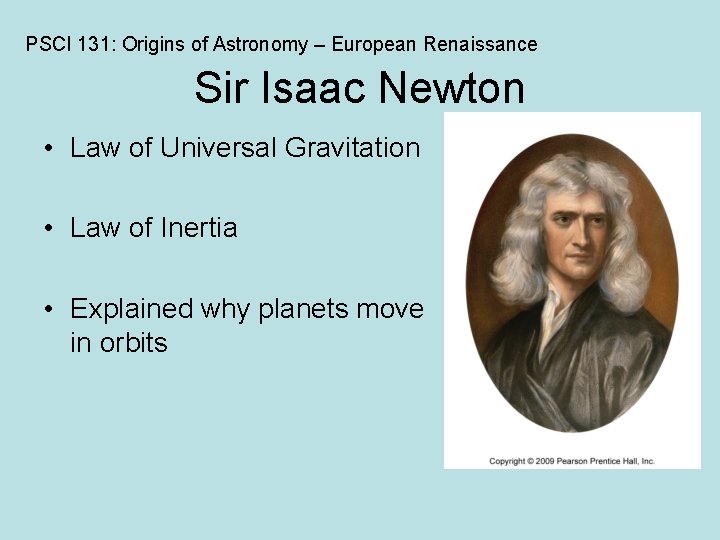 PSCI 131: Origins of Astronomy – European Renaissance

Sir Isaac Newton

• Law of Universal Gravitation

• Law of Inertia

• Explained why planets move in orbits

Copyright © 2009 Pearson Prentice Hall, Inc.